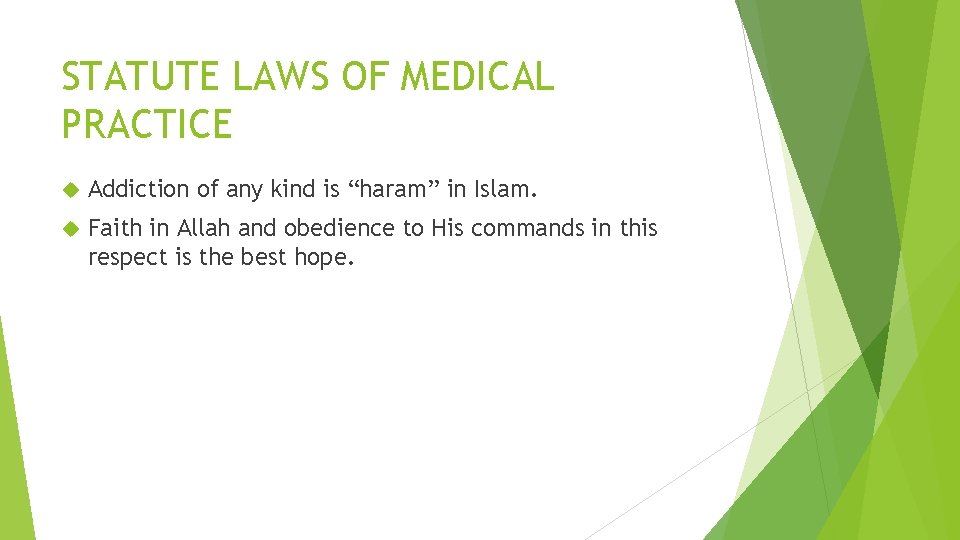 STATUTE LAWS OF MEDICAL PRACTICE

Addiction of any kind is “haram” in Islam.

Faith in Allah and obedience to His commands in this respect is the best hope.